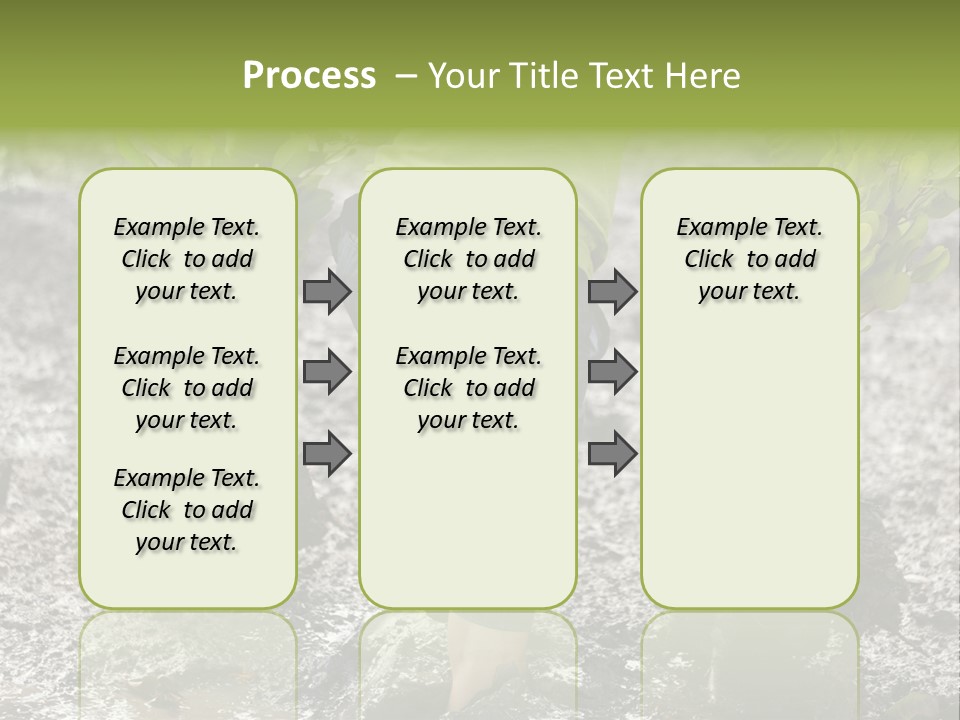 Process – Your Title Text Here

Example Text. Click to add your text.

Example Text. Click to add your text.

Example Text. Click to add your text.

Example Text. Click to add your text.

Example Text. Click to add your text.

Example Text. Click to add your text.